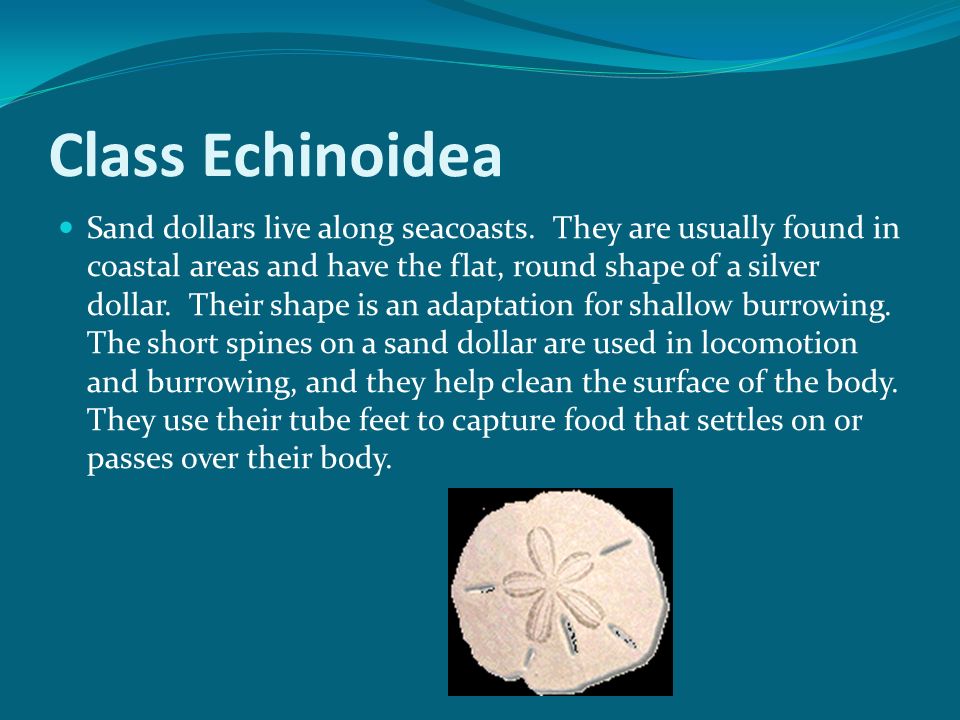 Class Echinoidea

Sand dollars live along seacoasts.  They are usually found in coastal areas and have the flat, round shape of a silver dollar.  Their shape is an adaptation for shallow burrowing. The short spines on a sand dollar are used in locomotion and burrowing, and they help clean the surface of the body. They use their tube feet to capture food that settles on or passes over their body.